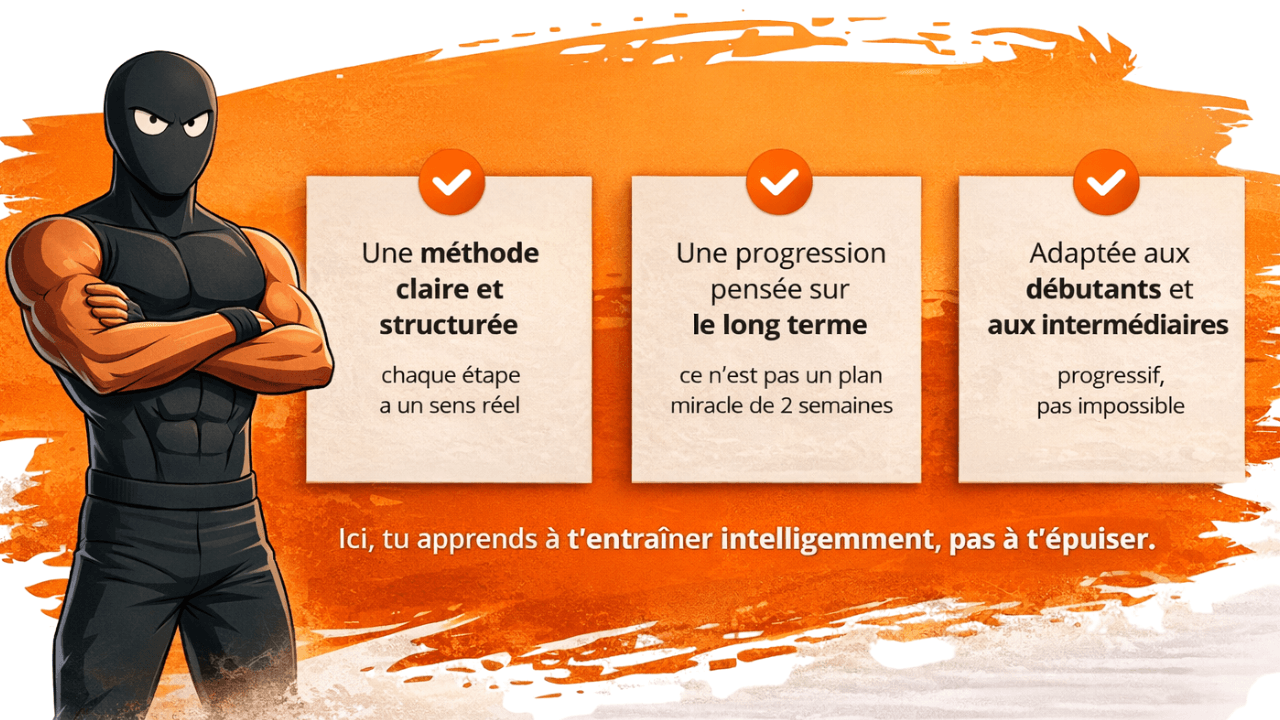 Une méthode claire et structurée

chaque étape a un sens réel

Une progression pensée sur le long terme

ce n'est pas un plan miracle de 2 semaines

Adaptée aux débutants et aux intermédiaires

progressif, pas impossible

Ici, tu apprends à t'entraîner intelligemment, pas à t'épuiser.